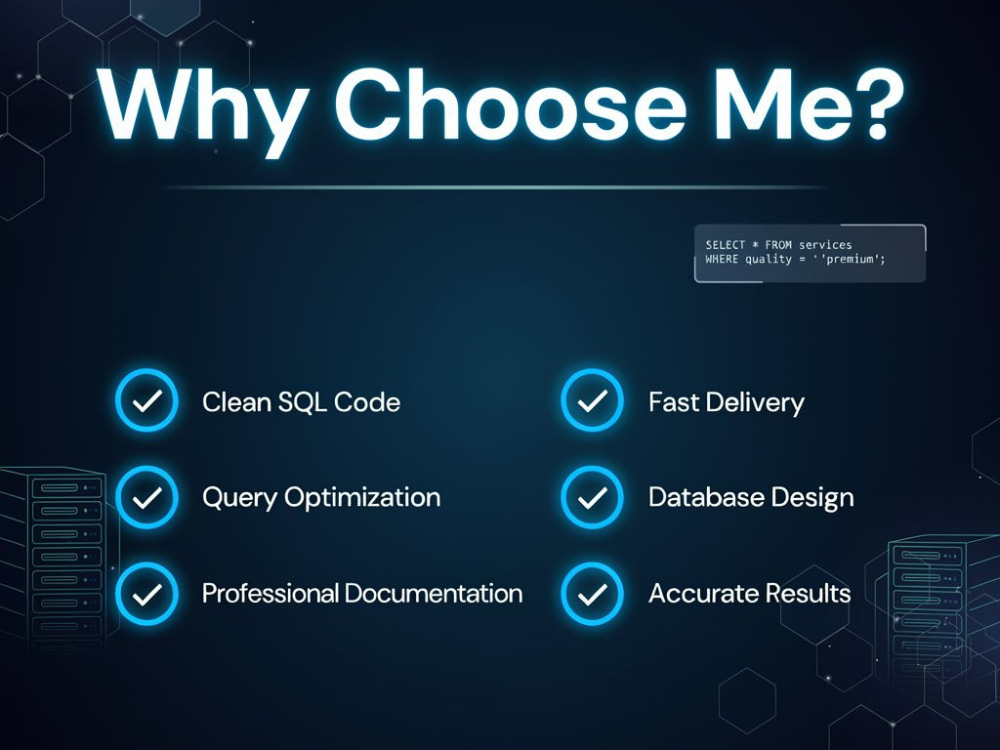 Why Choose Me?

SELECT * FROM services
WHERE quality = ''premium';

Clean SQL Code

Query Optimization

Professional Documentation

Fast Delivery

Database Design

Accurate Results